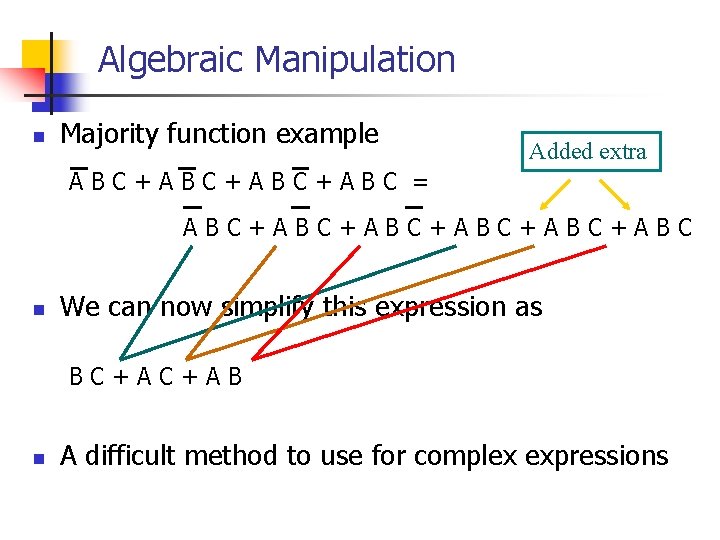 Algebraic Manipulation

Majority function example

Added extra

$\overline{A} B C + A \overline{B} C + A B \overline{C} + A B C =$

$\overline{A} B C + A \overline{B} C + A B \overline{C} + A B C + A B C + A B C$

We can now simplify this expression as

$B C + A C + A B$

A difficult method to use for complex expressions